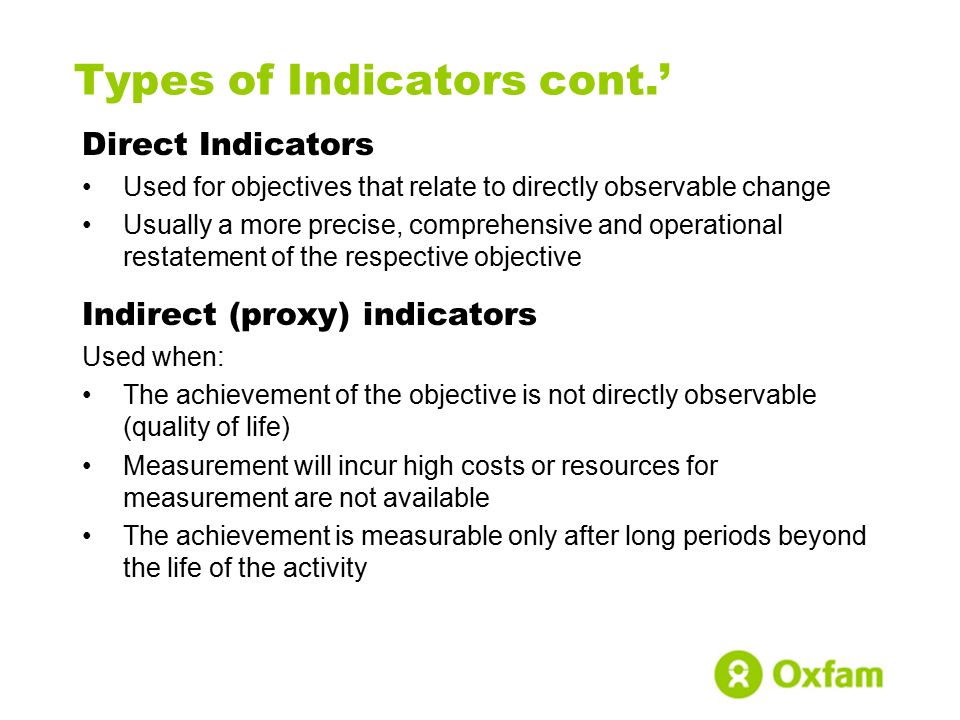 Types of Indicators cont.’

Direct Indicators

• Used for objectives that relate to directly observable change

• Usually a more precise, comprehensive and operational restatement of the respective objective

Indirect (proxy) indicators

Used when:

• The achievement of the objective is not directly observable (quality of life)

• Measurement will incur high costs or resources for measurement are not available

• The achievement is measurable only after long periods beyond the life of the activity

Oxfam